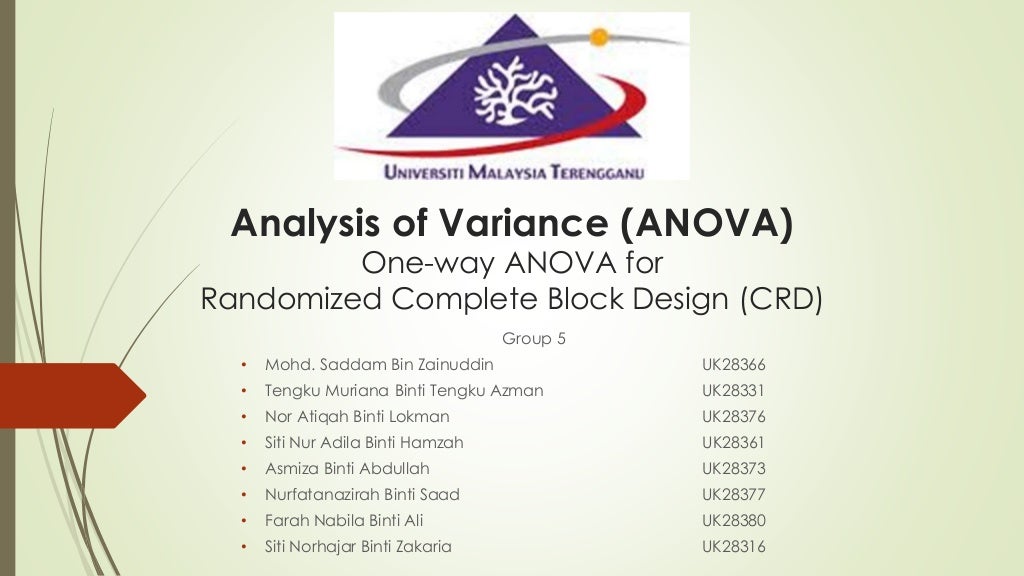 UNIVERSITI MALAYSIA TERENGGANU

Analysis of Variance (ANOVA)
One-way ANOVA for
Randomized Complete Block Design (CRD)

Group 5

• Mohd. Saddam Bin Zainuddin UK28366
• Tengku Muriana Binti Tengku Azman UK28331
• Nor Atiqah Binti Lokman UK28376
• Siti Nur Adila Binti Hamzah UK28361
• Asmiza Binti Abdullah UK28373
• Nurfatanazirah Binti Saad UK28377
• Farah Nabila Binti Ali UK28380
• Siti Norhajar Binti Zakaria UK28316